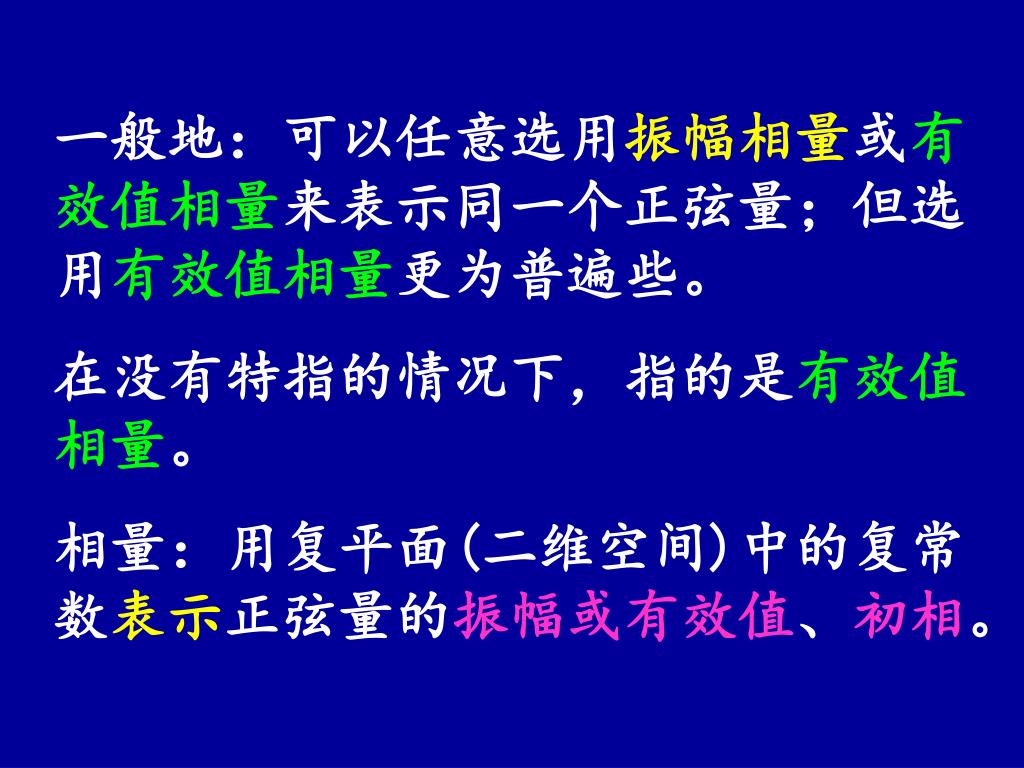 一般地：可以任意选用振幅相量或有效值相量来表示同一个正弦量；但选用有效值相量更为普遍些。

在没有特指的情况下，指的是有效值相量。

相量：用复平面(二维空间)中的复常数表示正弦量的振幅或有效值、初相。